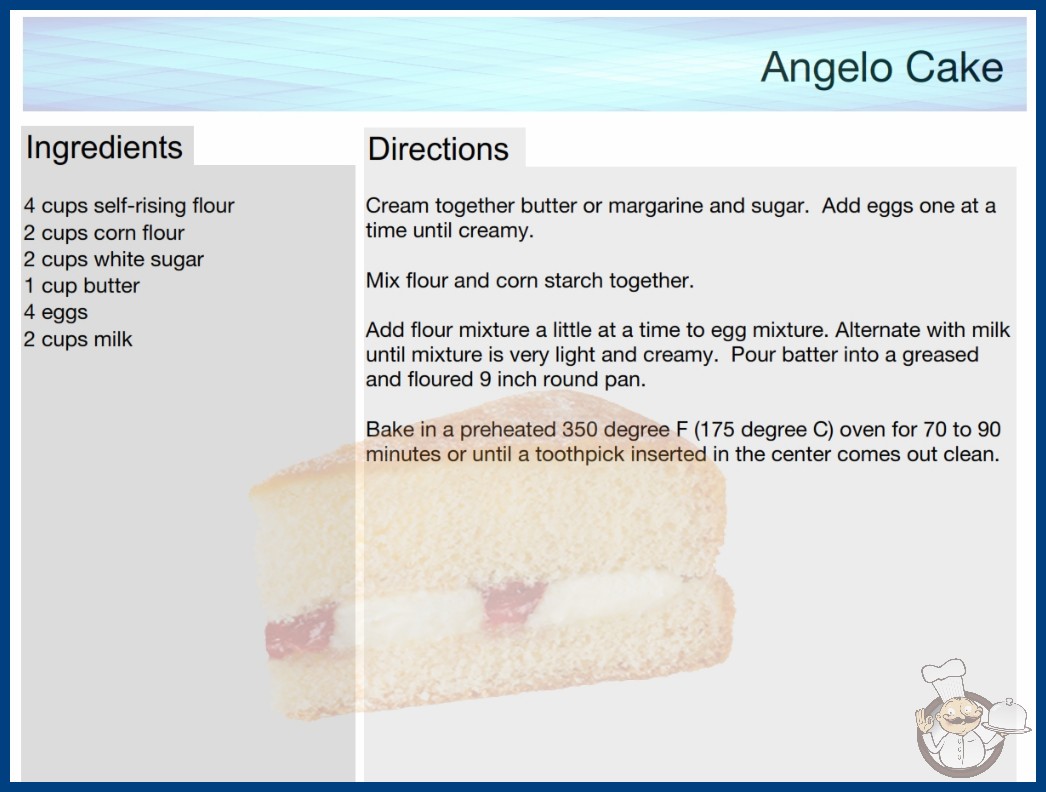 Angelo Cake

Ingredients

4 cups self-rising flour
2 cups corn flour
2 cups white sugar
1 cup butter
4 eggs
2 cups milk

Directions

Cream together butter or margarine and sugar. Add eggs one at a time until creamy.

Mix flour and corn starch together.

Add flour mixture a little at a time to egg mixture. Alternate with milk until mixture is very light and creamy. Pour batter into a greased and floured 9 inch round pan.

Bake in a preheated 350 degree F (175 degree C) oven for 70 to 90 minutes or until a toothpick inserted in the center comes out clean.